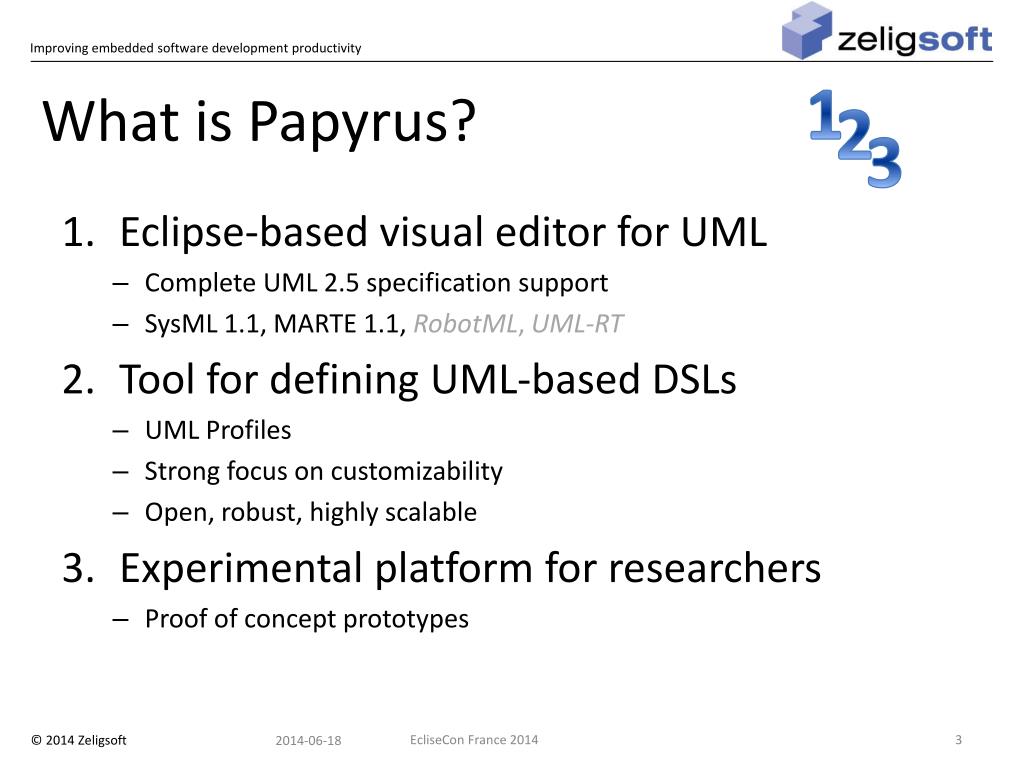 Improving embedded software development productivity

zeligsoft

What is Papyrus?

123

1. Eclipse-based visual editor for UML
– Complete UML 2.5 specification support
– SysML 1.1, MARTE 1.1, RobotML, UML-RT

2. Tool for defining UML-based DSLs
– UML Profiles
– Strong focus on customizability
– Open, robust, highly scalable

3. Experimental platform for researchers
– Proof of concept prototypes

© 2014 Zeligsoft 2014-06-18 EcliseCon France 2014 3